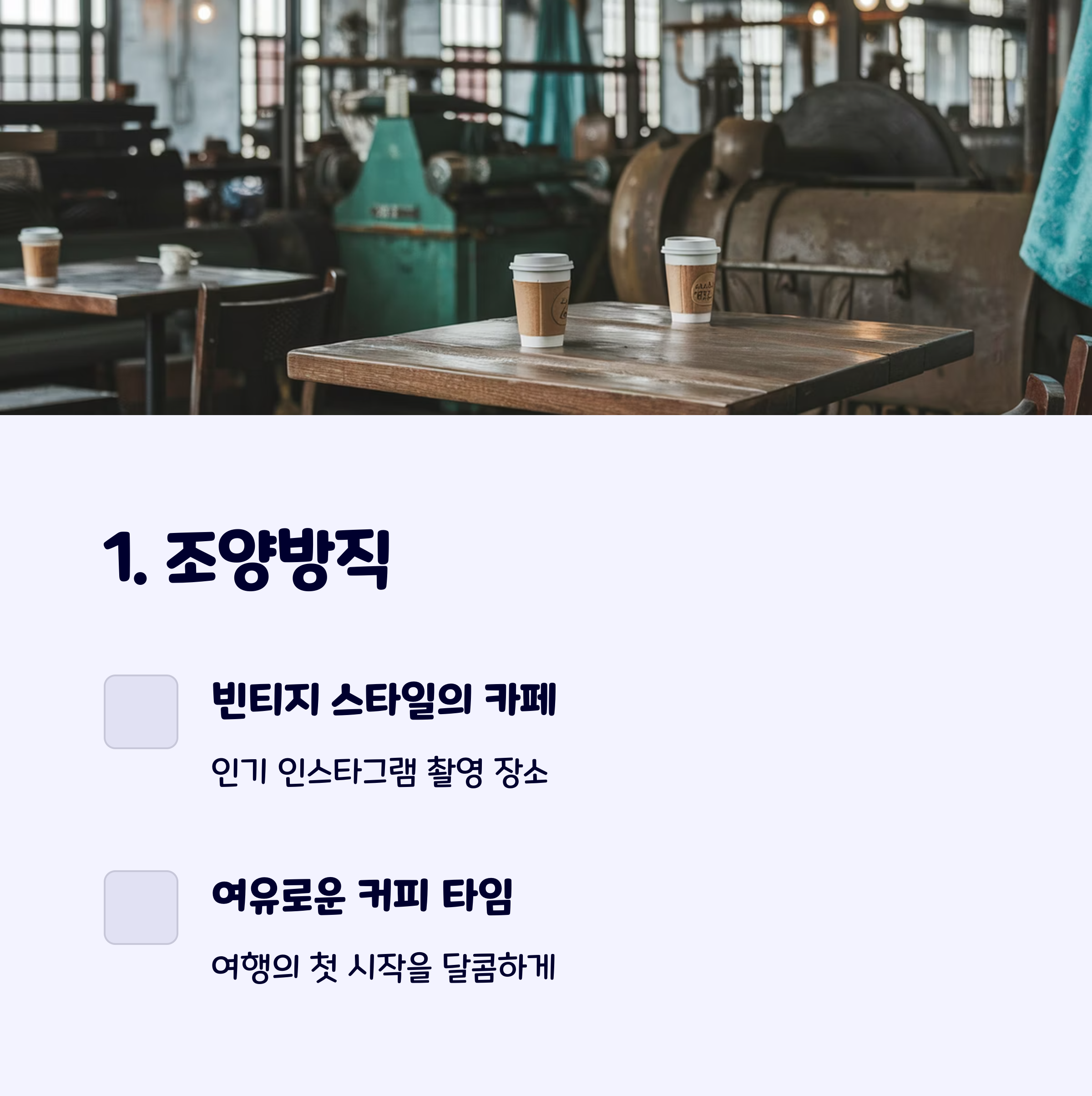 1. 조양방직

빈티지 스타일의 카페

인기 인스타그램 촬영 장소

여유로운 커피 타임

여행의 첫 시작을 달콤하게